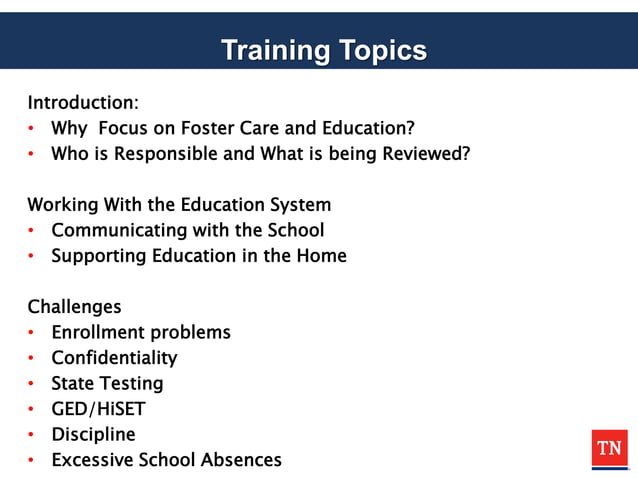 Training Topics

Introduction:
• Why  Focus on Foster Care and Education?
• Who is Responsible and What is being Reviewed?

Working With the Education System
• Communicating with the School
• Supporting Education in the Home

Challenges
• Enrollment problems
• Confidentiality
• State Testing
• GED/HiSET
• Discipline
• Excessive School Absences

TN